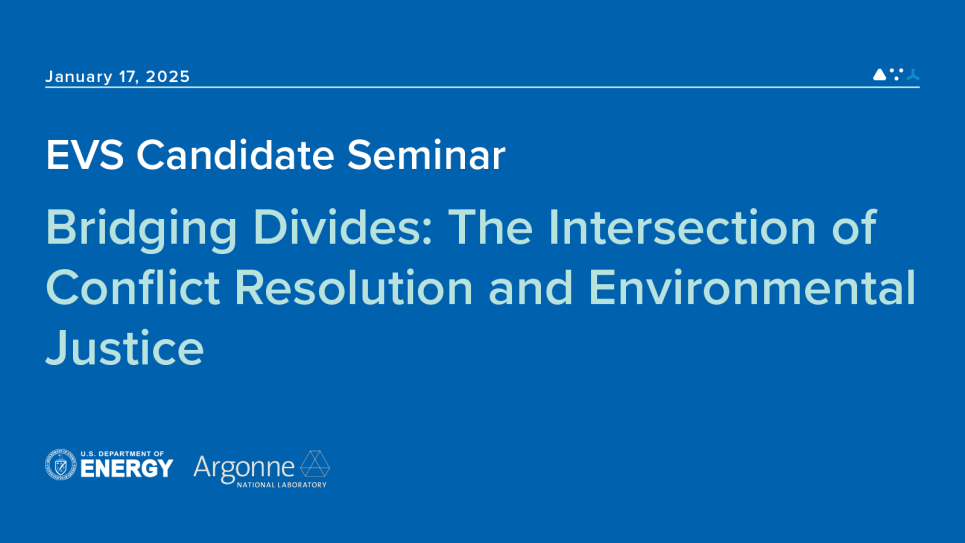 January 17, 2025

EVS Candidate Seminar

Bridging Divides: The Intersection of Conflict Resolution and Environmental Justice

U.S. DEPARTMENT OF ENERGY

Argonne NATIONAL LABORATORY